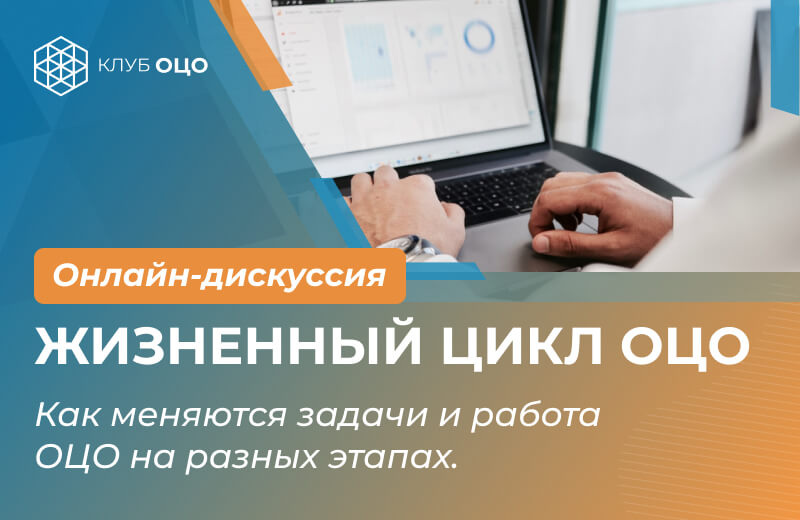 КЛУБ ОЦО

Онлайн-дискуссия

ЖИЗНЕННЫЙ ЦИКЛ ОЦО

Как меняются задачи и работа ОЦО на разных этапах.